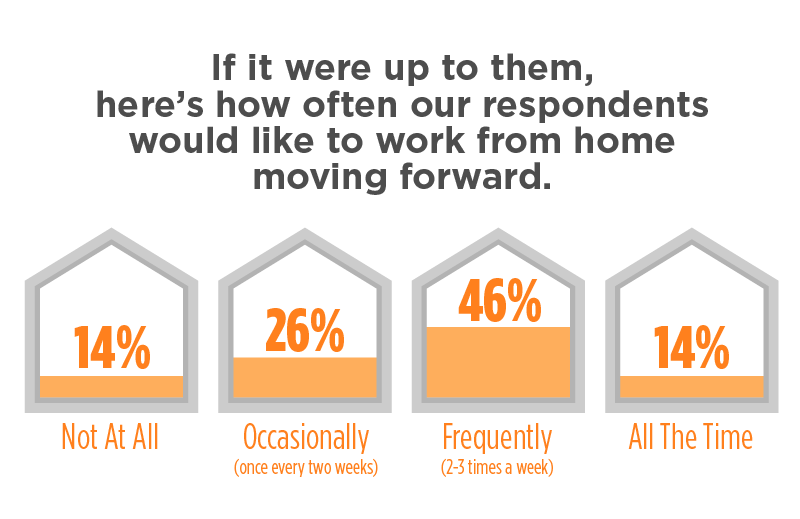 If it were up to them, here's how often our respondents would like to work from home moving forward.

14%
Not At All

26%
Occasionally
(once every two weeks)

46%
Frequently
(2-3 times a week)

14%
All The Time